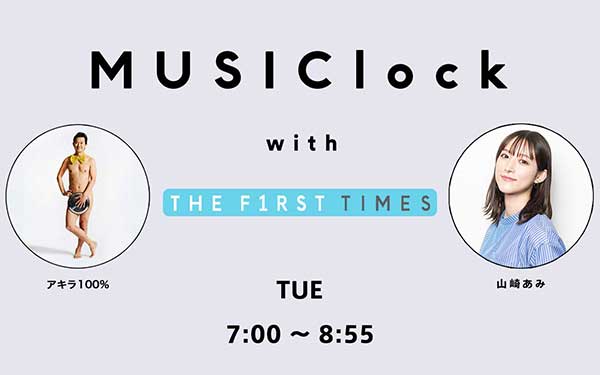 MUSIClock

with

THE F1RST TIMES

アキラ100%

山崎あみ

TUE

7:00 ～ 8:55